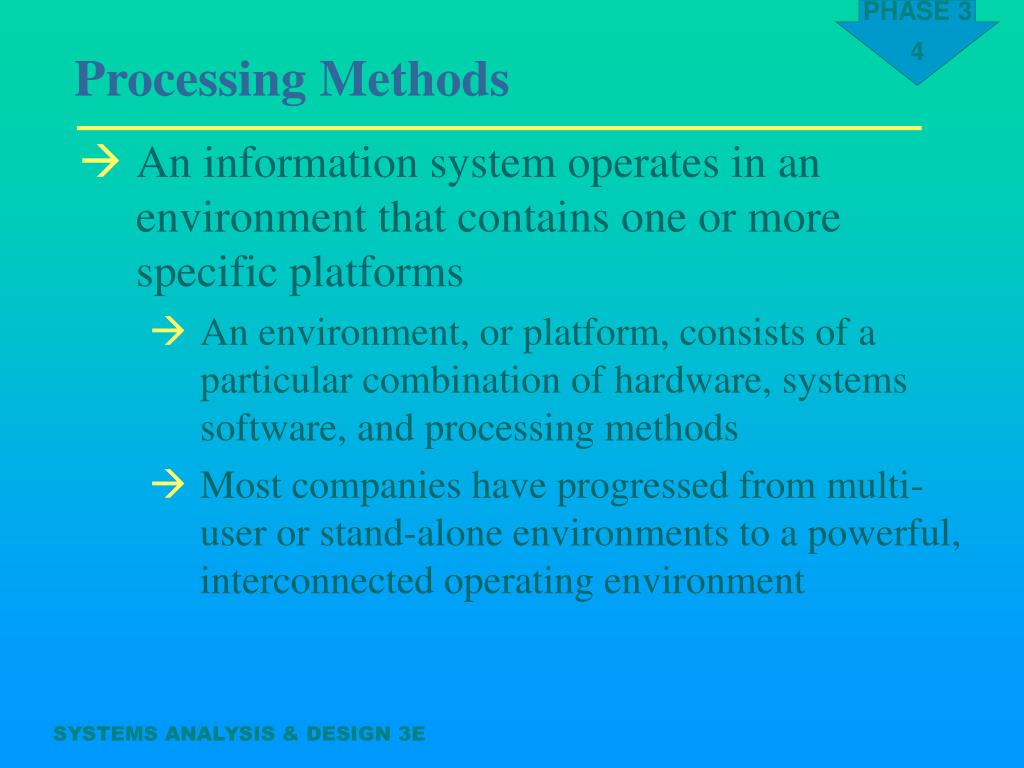 PHASE 3

4

Processing Methods

→ An information system operates in an environment that contains one or more specific platforms

→ An environment, or platform, consists of a particular combination of hardware, systems software, and processing methods

→ Most companies have progressed from multi-user or stand-alone environments to a powerful, interconnected operating environment

SYSTEMS ANALYSIS & DESIGN 3E